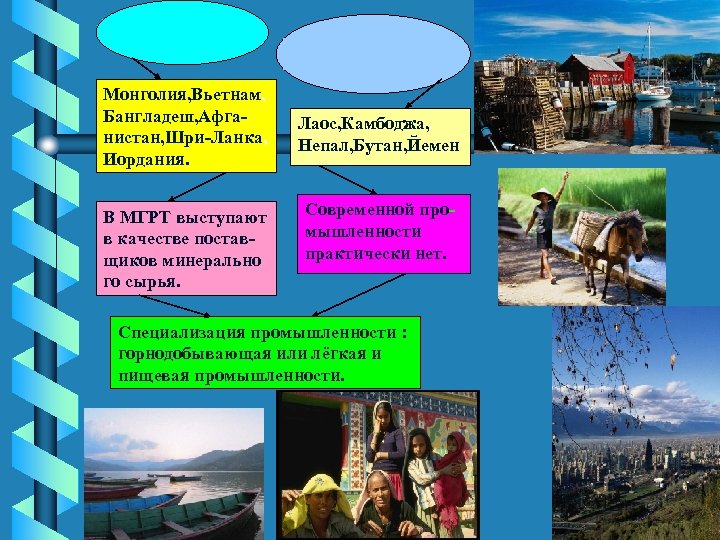 Монголия,Вьетнам Бангладеш,Афганистан,Шри-Ланка, Иордания.

Лаос,Камбоджа, Непал,Бутан,Йемен

В МГРТ выступают в качестве поставщиков минерально го сырья.

Современной промышленности практически нет.

Специализация промышленности : горнодобывающая или лёгкая и пищевая промышленности.